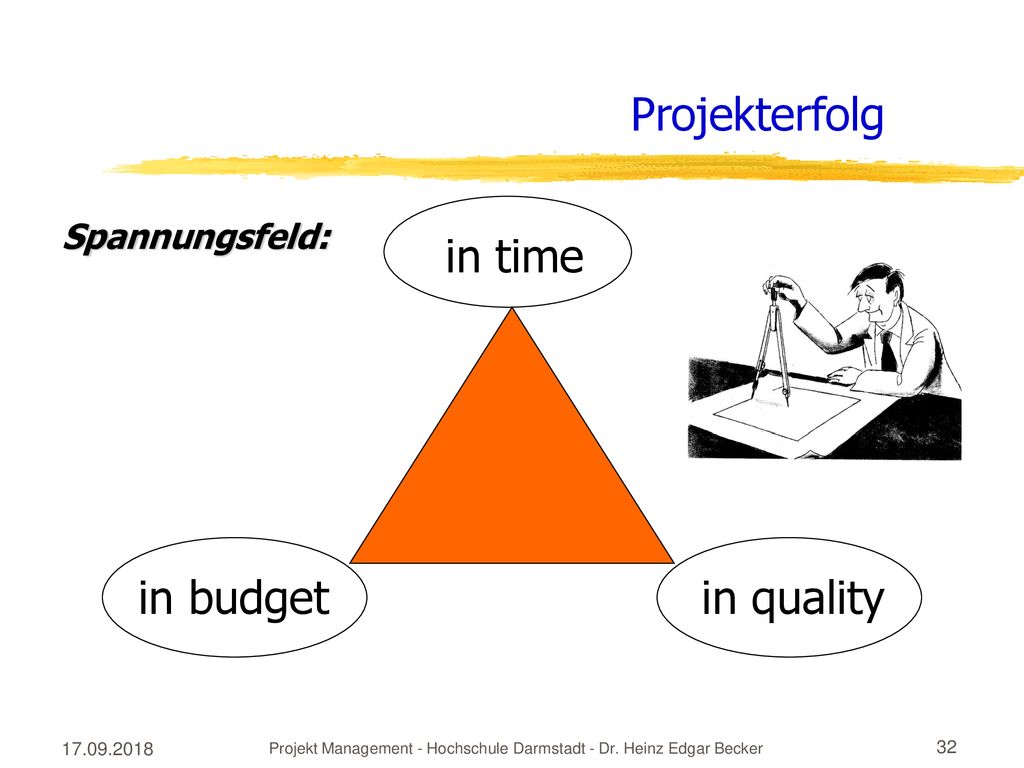 Projekterfolg

Spannungsfeld:

in time

in budget

in quality

17.09.2018

Projekt Management - Hochschule Darmstadt - Dr. Heinz Edgar Becker

32